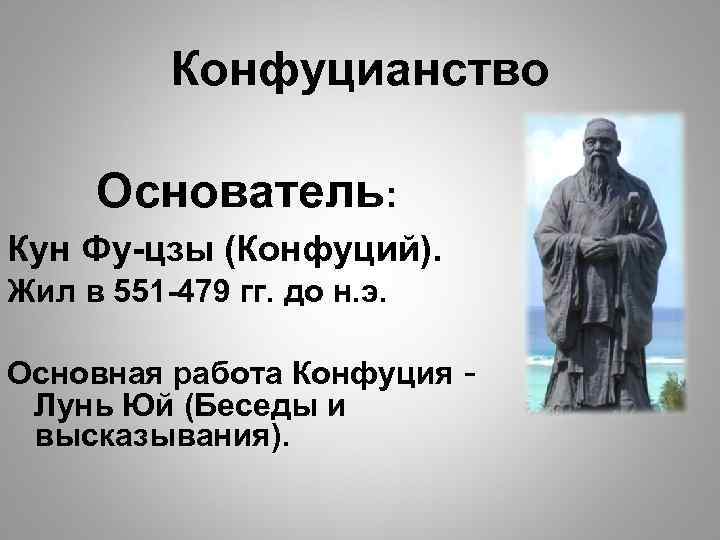 Конфуцианство

Основатель:

Кун Фу-цзы (Конфуций).

Жил в 551-479 гг. до н.э.

Основная работа Конфуция - Лунь Юй (Беседы и высказывания).